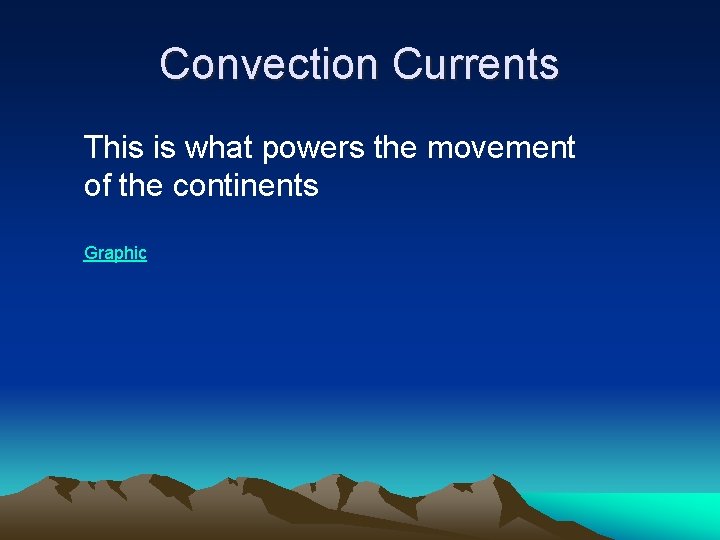 Convection Currents

This is what powers the movement of the continents

Graphic